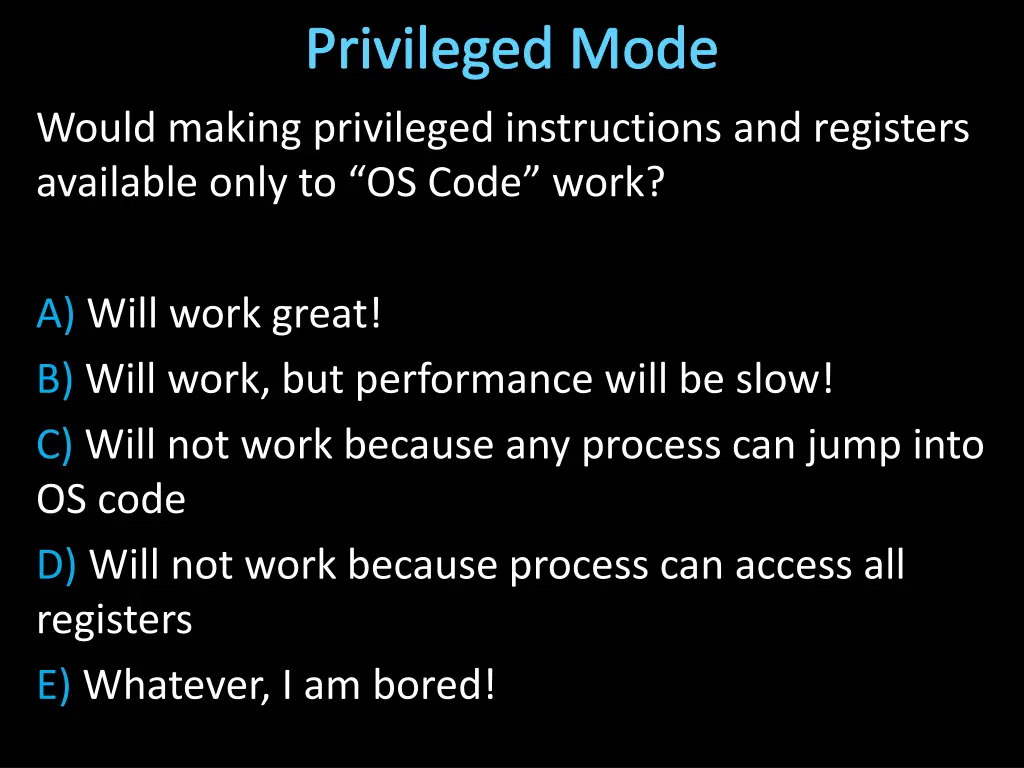 Privileged Mode

Would making privileged instructions and registers available only to “OS Code” work?

A) Will work great!
B) Will work, but performance will be slow!
C) Will not work because any process can jump into OS code
D) Will not work because process can access all registers
E) Whatever, I am bored!